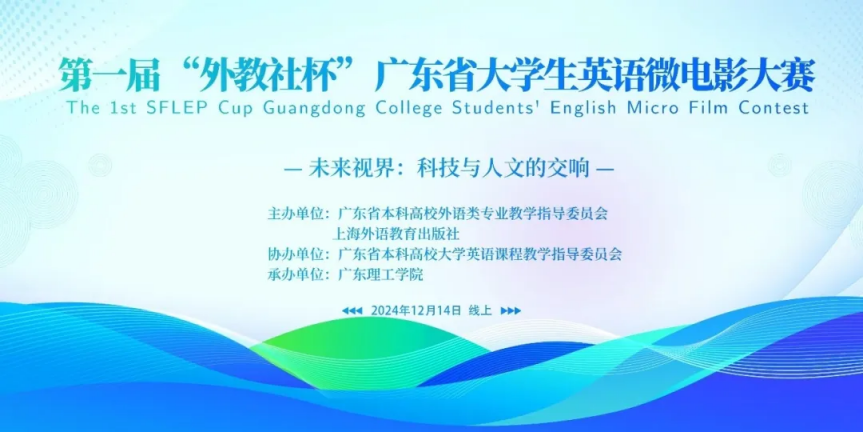 第一届“外教社杯”广东省大学生英语微电影大赛
The 1st SFLEP Cup Guangdong College Students' English Micro Film Contest

— 未来视界：科技与人文的交响 —

主办单位：广东省本科高校外语类专业教学指导委员会
上海外语教育出版社
协办单位：广东省本科高校大学英语课程教学指导委员会
承办单位：广东理工学院

◀◀◀ 2024年12月14日 线上 ▶▶▶